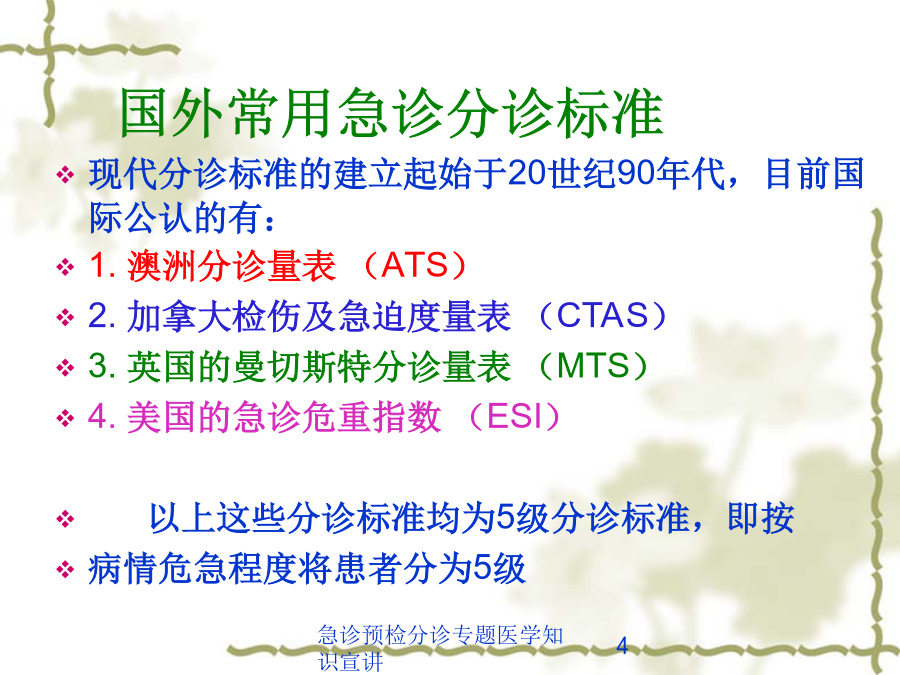 国外常用急诊分诊标准

❖ 现代分诊标准的建立起始于20世纪90年代，目前国际公认的有：
❖ 1. 澳洲分诊量表 （ATS）
❖ 2. 加拿大检伤及急迫度量表 （CTAS）
❖ 3. 英国的曼切斯特分诊量表 （MTS）
❖ 4. 美国的急诊危重指数 （ESI）

❖ 以上这些分诊标准均为5级分诊标准，即按
❖ 病情危急程度将患者分为5级

急诊预检分诊专题医学知识宣讲

4